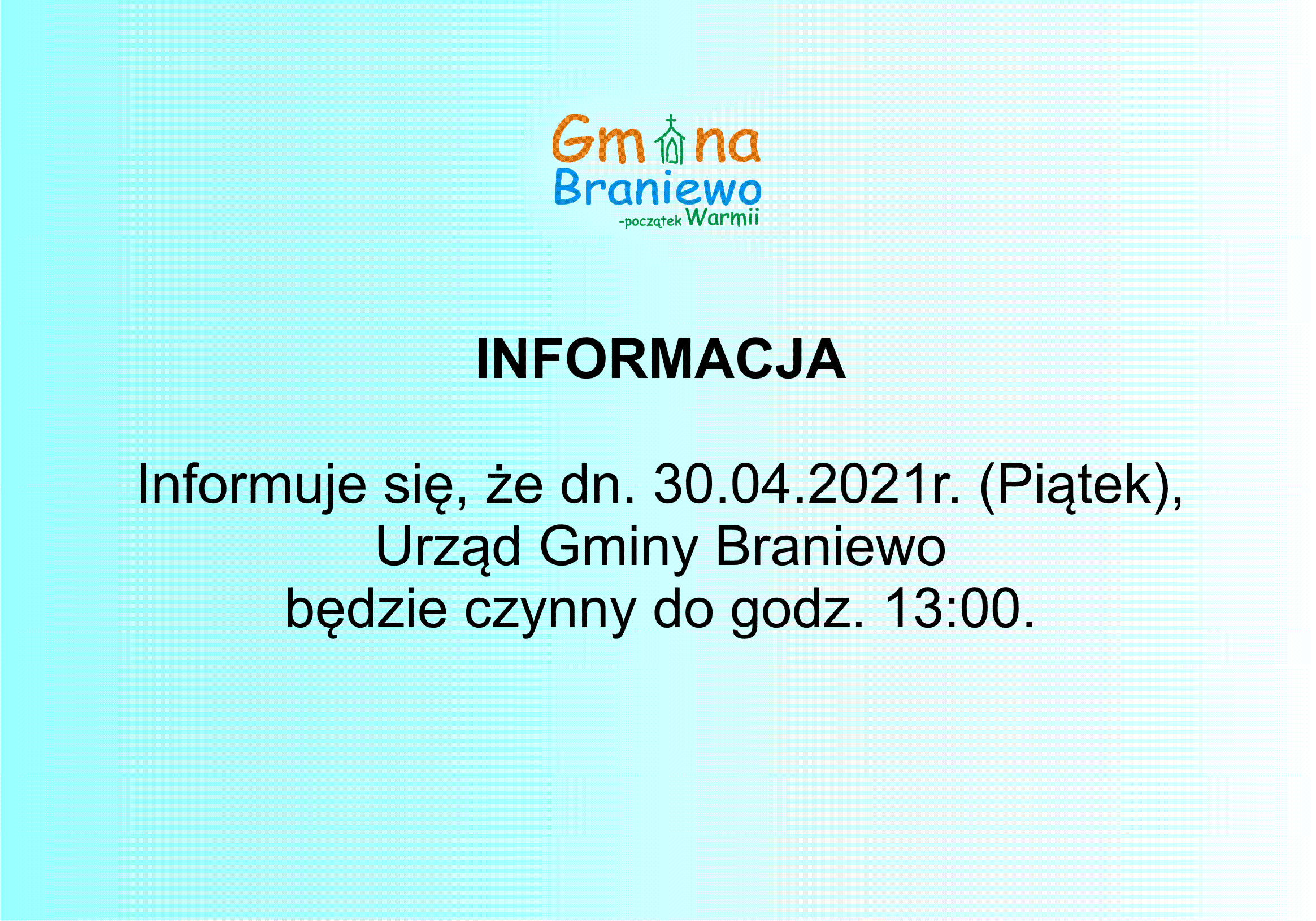 Gmina
Braniewo
-początek Warmii

INFORMACJA

Informuje się, że dn. 30.04.2021r. (Piątek), Urząd Gminy Braniewo będzie czynny do godz. 13:00.